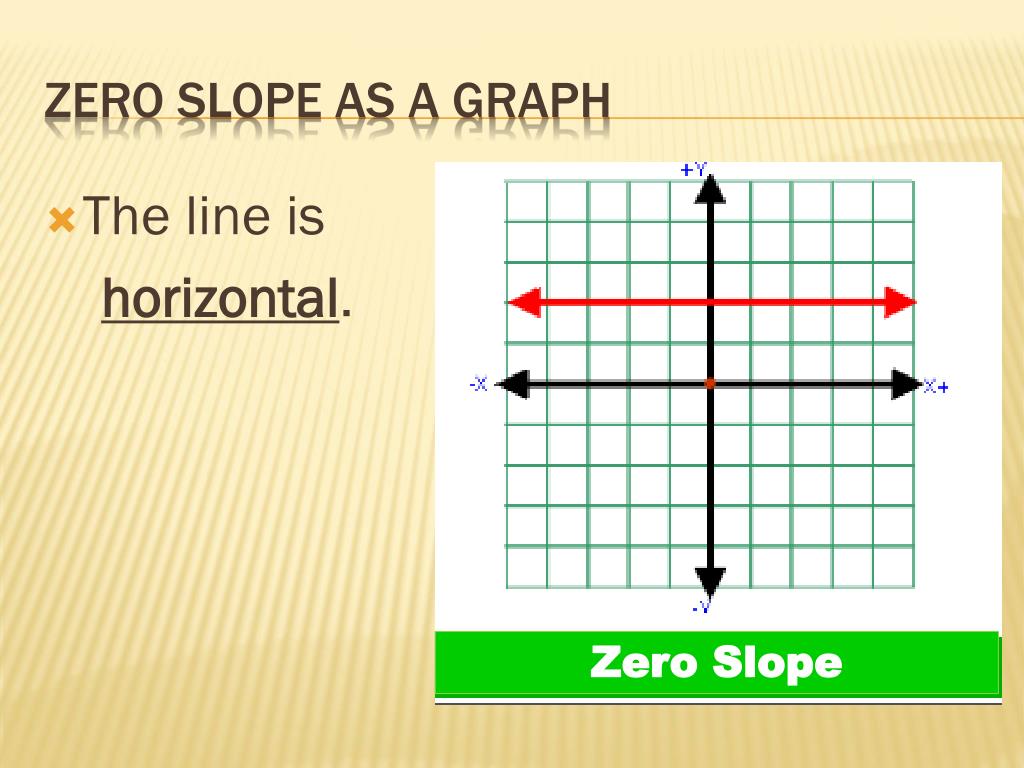 ZERO SLOPE AS A GRAPH

The line is horizontal.

+Y

-X

X+

-Y

Zero Slope